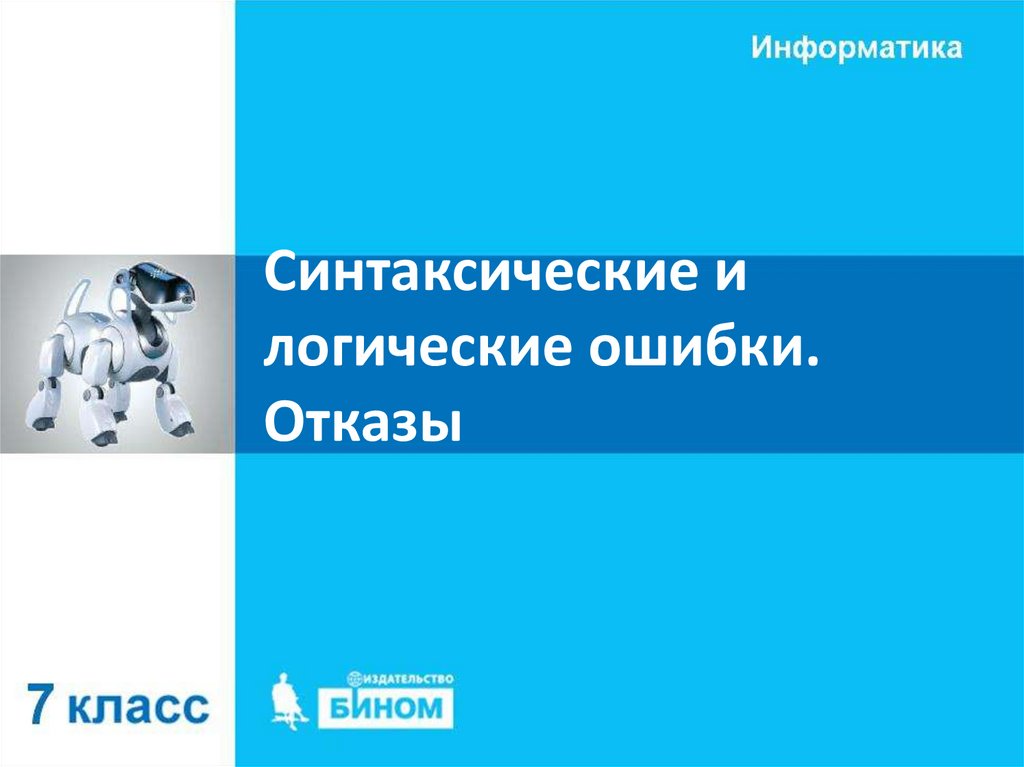 Информатика

Синтаксические и логические ошибки. Отказы

7 класс

ИЗДАТЕЛЬСТВО
БИНОМ